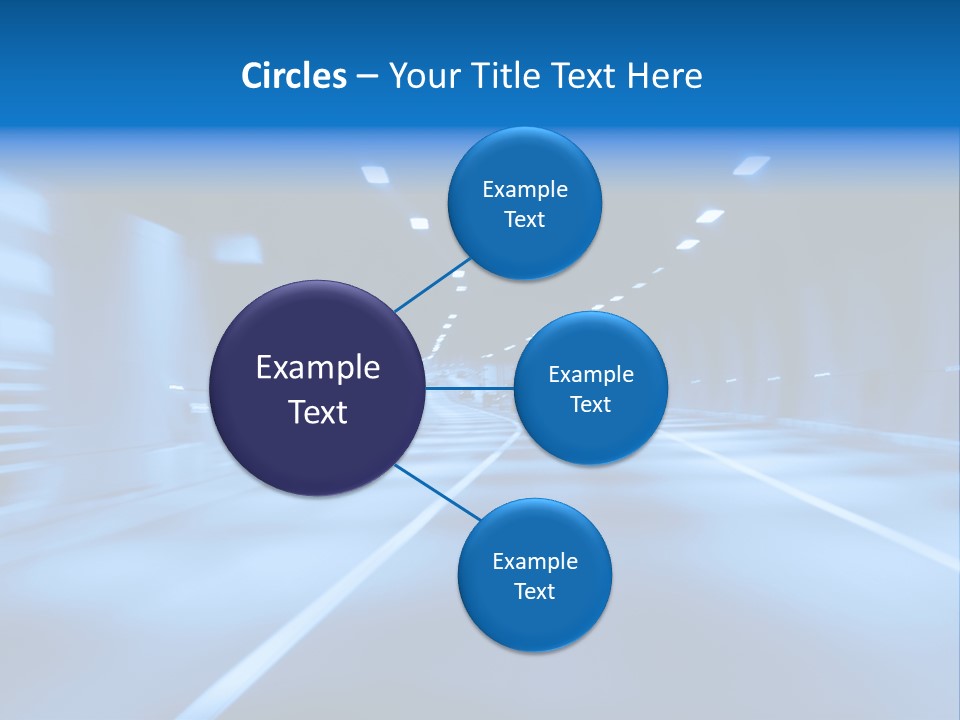 Circles – Your Title Text Here

Example Text

Example Text

Example Text

Example Text